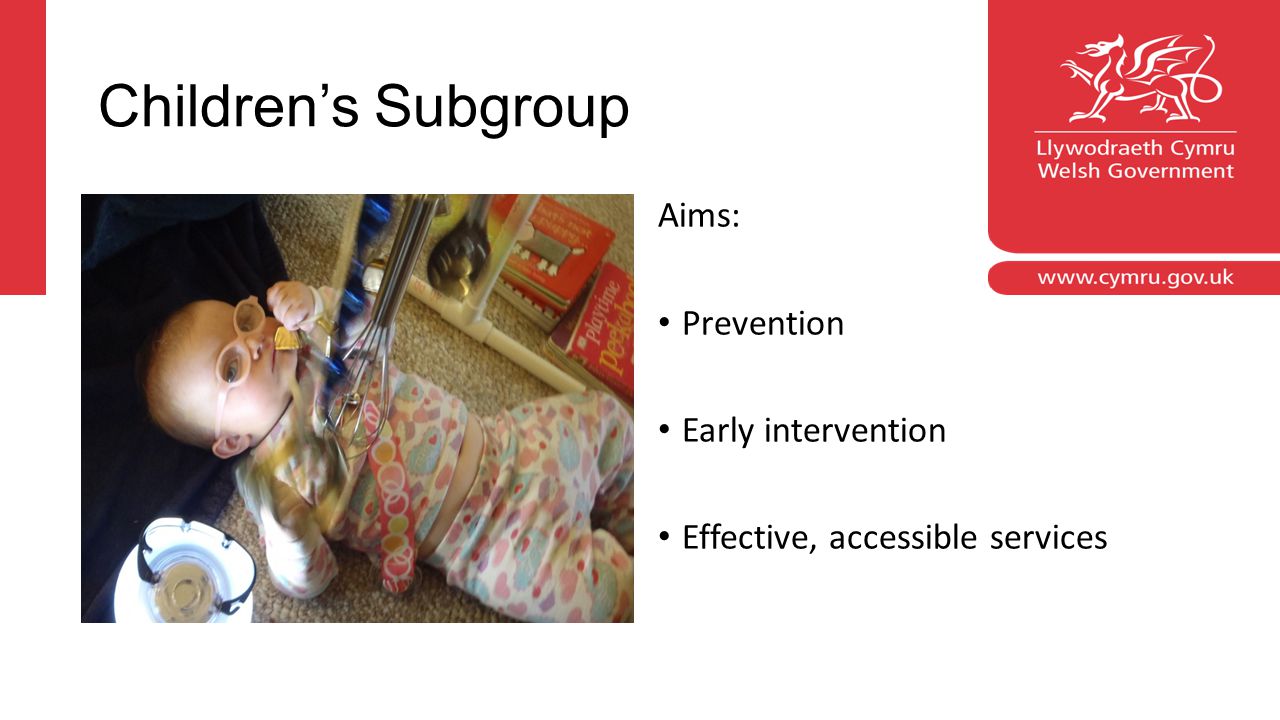 Children's Subgroup

Llywodraeth Cymru
Welsh Government

www.cymru.gov.uk

playtime
Peekaboo

Aims:

• Prevention

• Early intervention

• Effective, accessible services